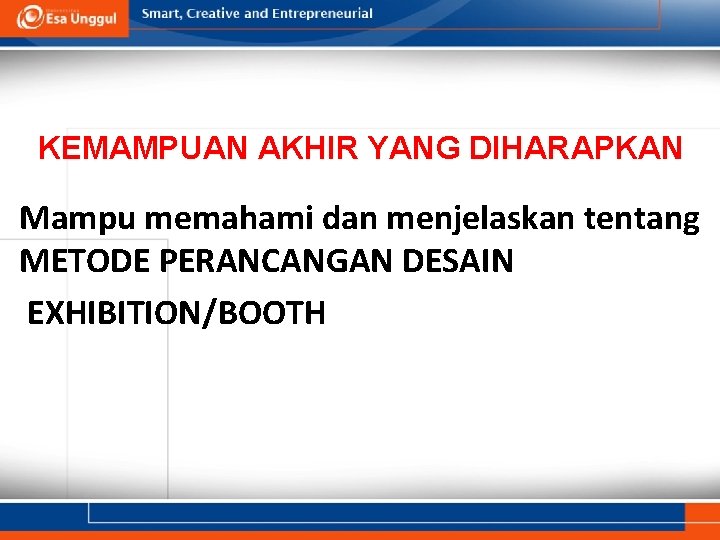 Esa Unggul

Smart, Creative and Entrepreneurial

KEMAMPUAN AKHIR YANG DIHARAPKAN

Mampu memahami dan menjelaskan tentang METODE PERANCANGAN DESAIN EXHIBITION/BOOTH